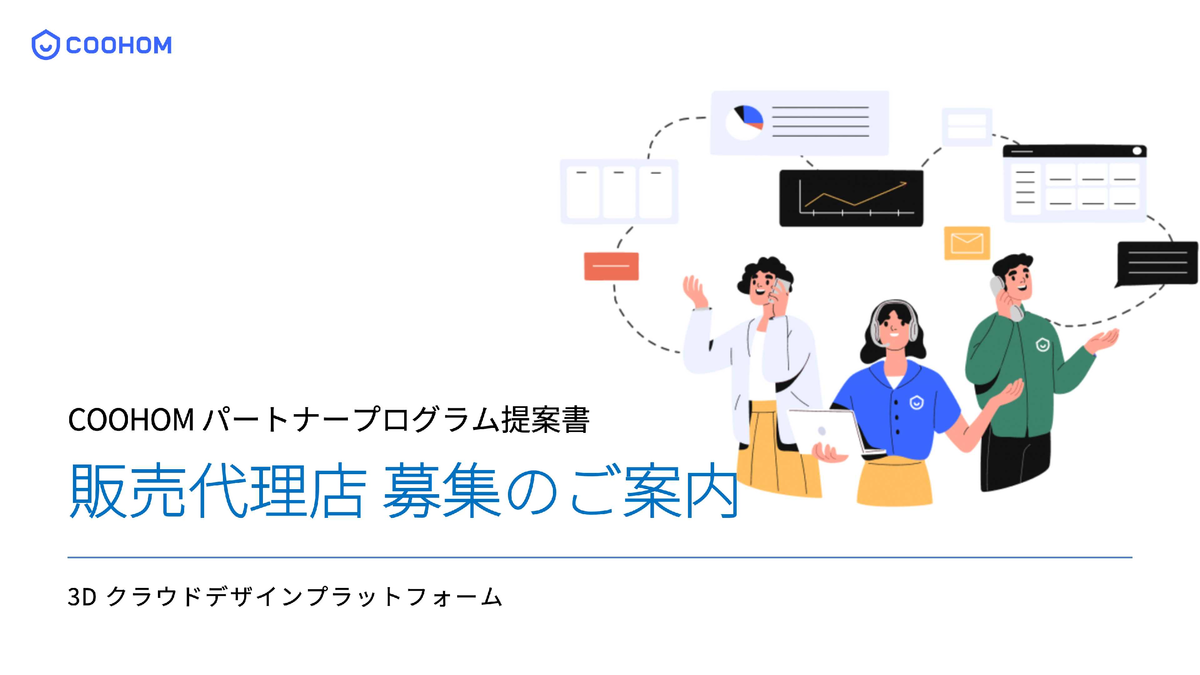 COOHOM

COOHOM パートナープログラム提案書

販売代理店 募集のご案内

3D クラウドデザインプラットフォーム